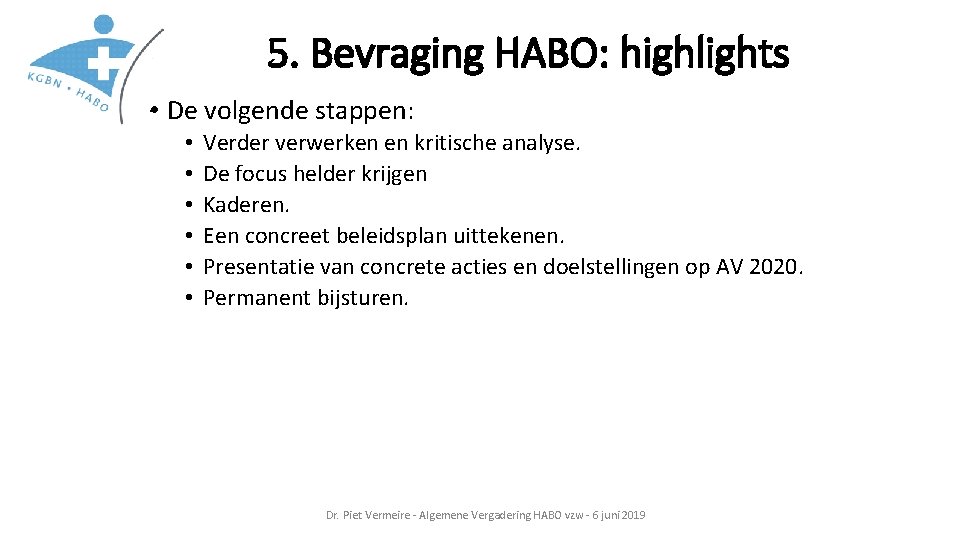 KGBN • HABO

5. Bevraging HABO: highlights

• De volgende stappen:
• Verder verwerken en kritische analyse.
• De focus helder krijgen
• Kaderen.
• Een concreet beleidsplan uittekenen.
• Presentatie van concrete acties en doelstellingen op AV 2020.
• Permanent bijsturen.

Dr. Piet Vermeire - Algemene Vergadering HABO vzw - 6 juni 2019